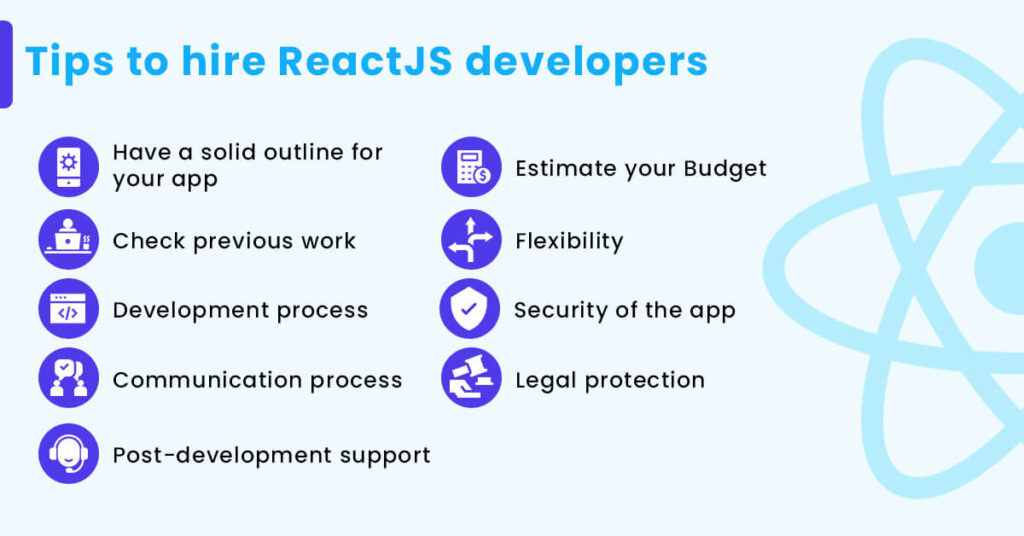 Tips to hire ReactJS developers

Have a solid outline for your app

Check previous work

Development process

Communication process

Post-development support

Estimate your Budget

Flexibility

Security of the app

Legal protection